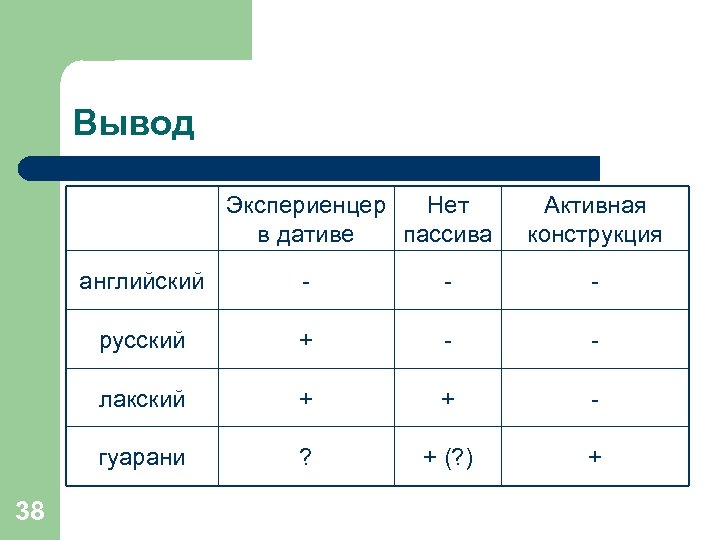 Вывод

| | Экспериенцер в дативе | Нет пассива | Активная конструкция |
|---|---|---|---|
| английский | - | - | - |
| русский | + | - | - |
| лакский | + | + | - |
| гуарани | ? | + (?) | + |

38